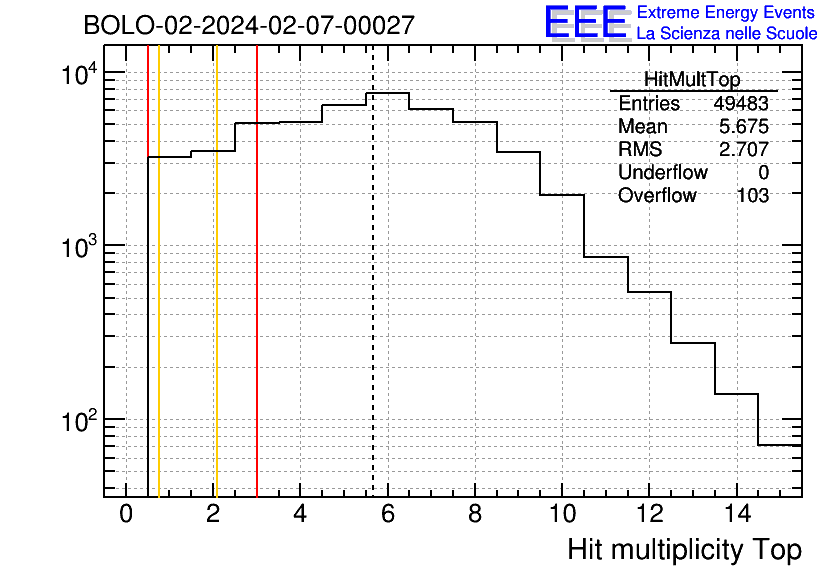 BOLO-02-2024-02-07-00027

EEE Extreme Energy Events
La Scienza nelle Scuole

| HitMultTop | |
|---|---|
| Entries | 49483 |
| Mean | 5.675 |
| RMS | 2.707 |
| Underflow | 0 |
| Overflow | 103 |

$10^4$
$10^3$
$10^2$

0 2 4 6 8 10 12 14

Hit multiplicity Top